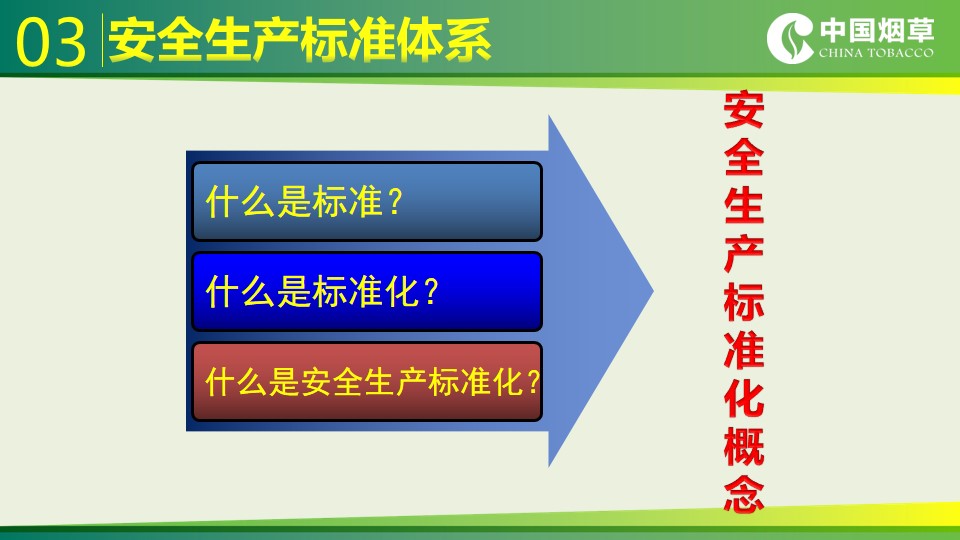 03 安全生产标准体系

中国烟草
CHINA TOBACCO

什么是标准？

什么是标准化？

什么是安全生产标准化？

安全生产标准化概念